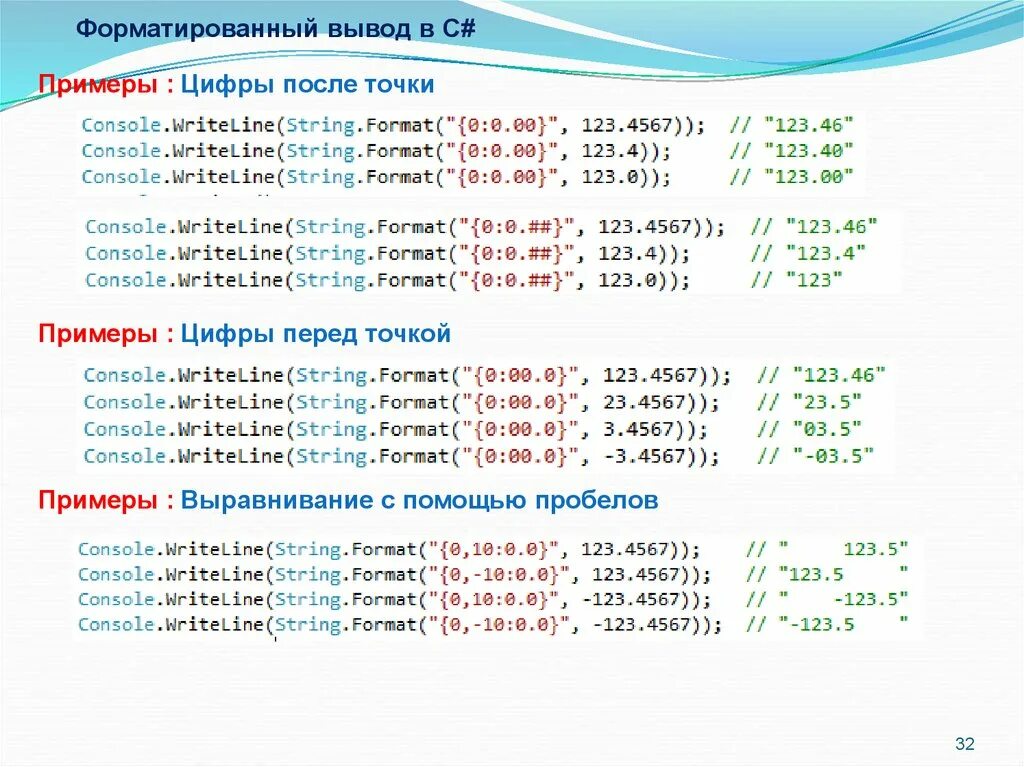 Форматированный вывод в C#

Примеры : Цифры после точки

Console.WriteLine(String.Format("{0:0.00}", 123.4567)); // "123.46"
Console.WriteLine(String.Format("{0:0.00}", 123.4)); // "123.40"
Console.WriteLine(String.Format("{0:0.00}", 123.0)); // "123.00"

Console.WriteLine(String.Format("{0:0.##}", 123.4567)); // "123.46"
Console.WriteLine(String.Format("{0:0.##}", 123.4)); // "123.4"
Console.WriteLine(String.Format("{0:0.##}", 123.0)); // "123"

Примеры : Цифры перед точкой

Console.WriteLine(String.Format("{0:00.0}", 123.4567)); // "123.46"
Console.WriteLine(String.Format("{0:00.0}", 23.4567)); // "23.5"
Console.WriteLine(String.Format("{0:00.0}", 3.4567)); // "03.5"
Console.WriteLine(String.Format("{0:00.0}", -3.4567)); // "-03.5"

Примеры : Выравнивание с помощью пробелов

Console.WriteLine(String.Format("{0,10:0.0}", 123.4567)); // "     123.5"
Console.WriteLine(String.Format("{0,-10:0.0}", 123.4567)); // "123.5     "
Console.WriteLine(String.Format("{0,10:0.0}", -123.4567)); // "    -123.5"
Console.WriteLine(String.Format("{0,-10:0.0}", -123.4567)); // "-123.5    "

32